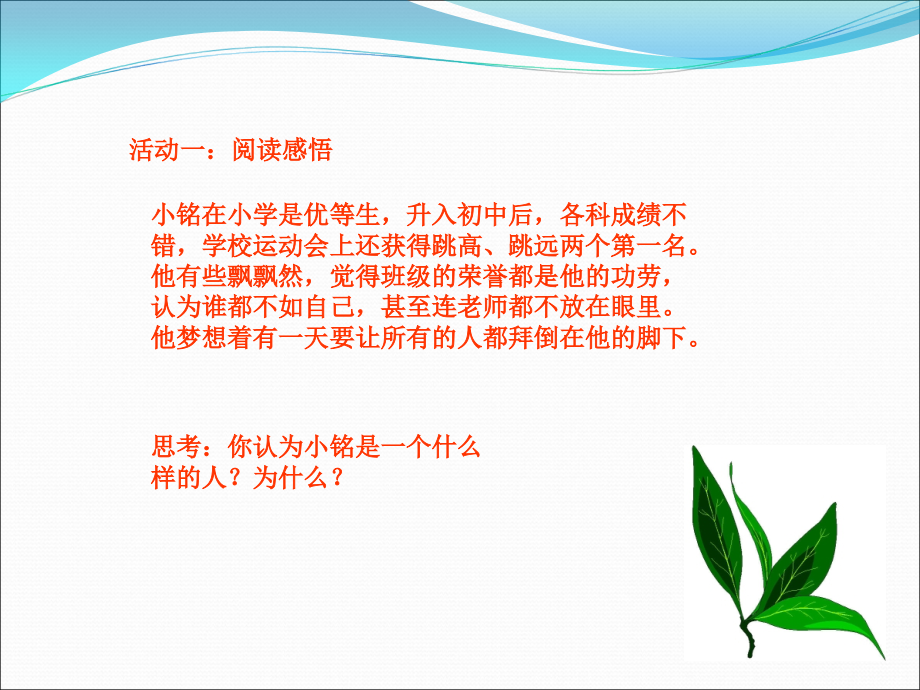 活动一：阅读感悟

小铭在小学是优等生，升入初中后，各科成绩不错，学校运动会上还获得跳高、跳远两个第一名。他有些飘飘然，觉得班级的荣誉都是他的功劳，认为谁都不如自己，甚至连老师都不放在眼里。他梦想着有一天要让所有的人都拜倒在他的脚下。

思考：你认为小铭是一个什么样的人？为什么？